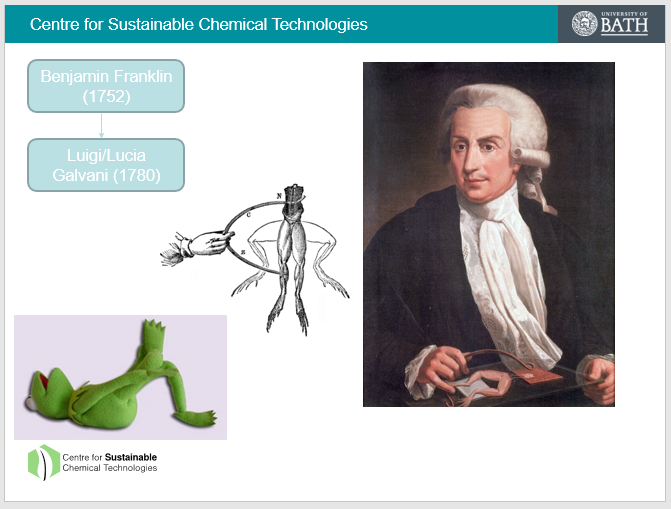 Centre for Sustainable Chemical Technologies

UNIVERSITY OF BATH

Benjamin Franklin (1752)

Luigi/Lucia Galvani (1780)

N

C

Z

Centre for Sustainable Chemical Technologies